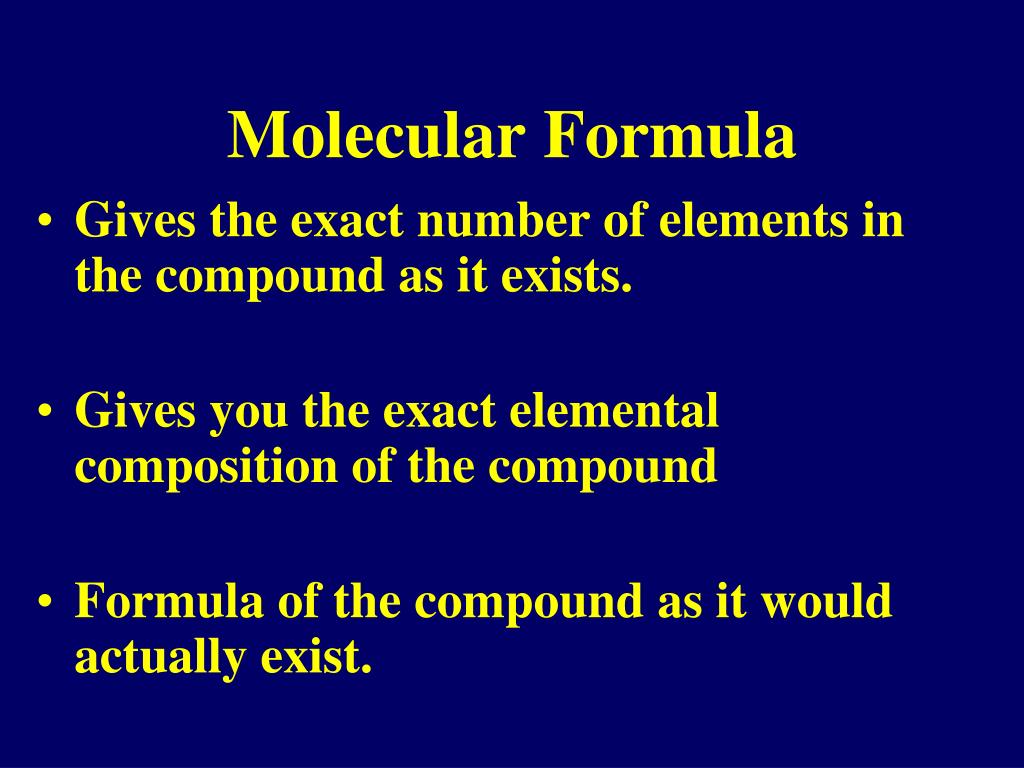 Molecular Formula

• Gives the exact number of elements in the compound as it exists.

• Gives you the exact elemental composition of the compound

• Formula of the compound as it would actually exist.